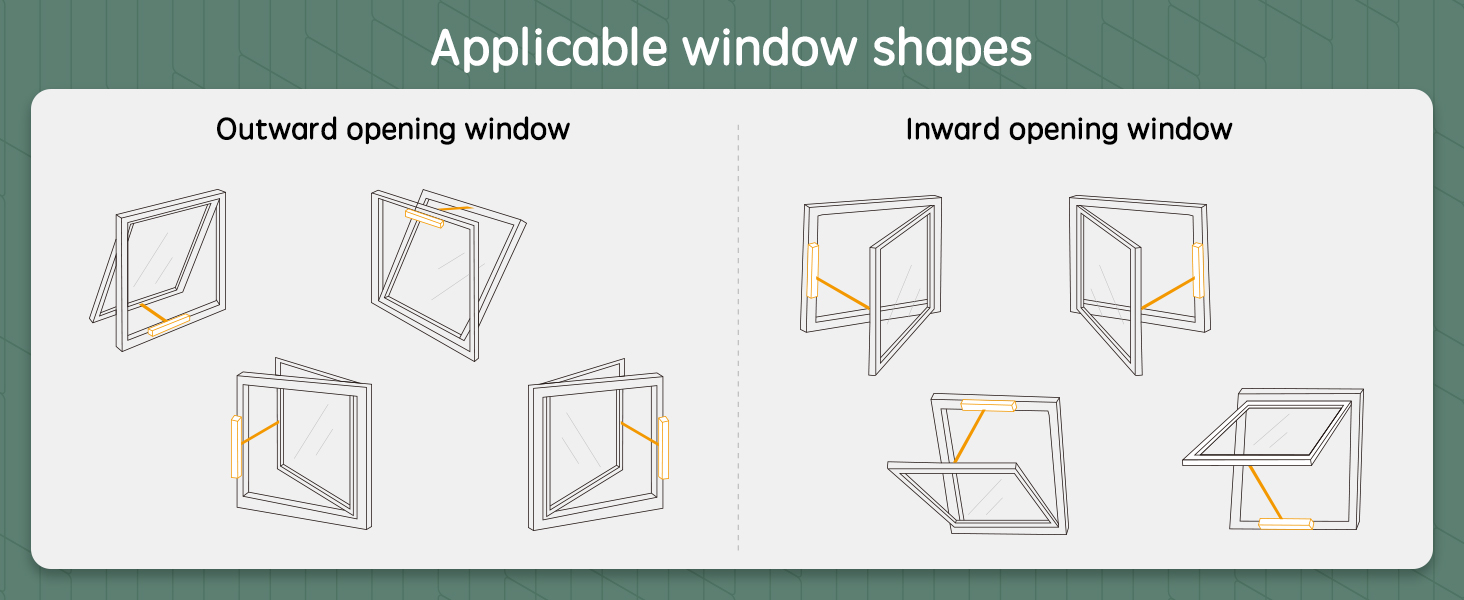 Applicable window shapes

Outward opening window

Inward opening window